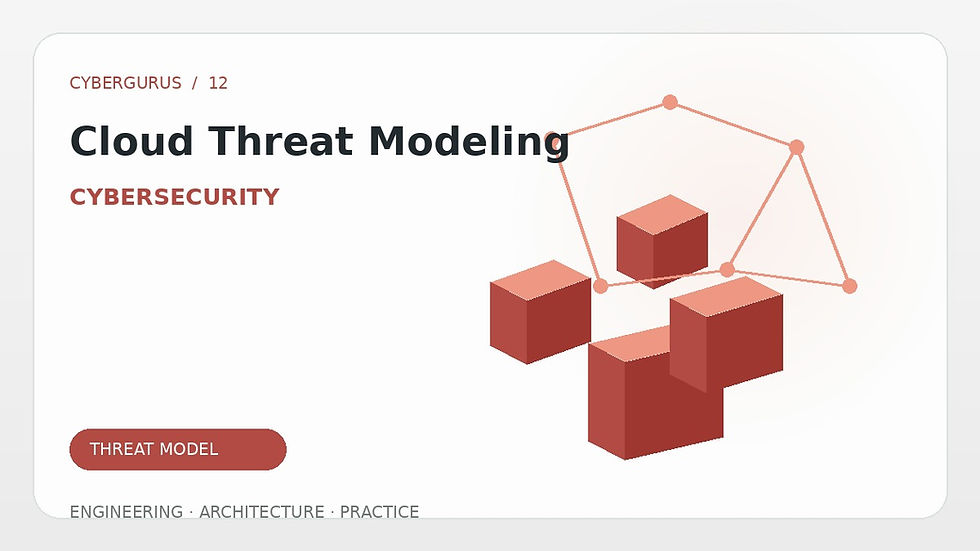 CYBERGURUS / 12

Cloud Threat Modeling

CYBERSECURITY

THREAT MODEL

ENGINEERING · ARCHITECTURE · PRACTICE